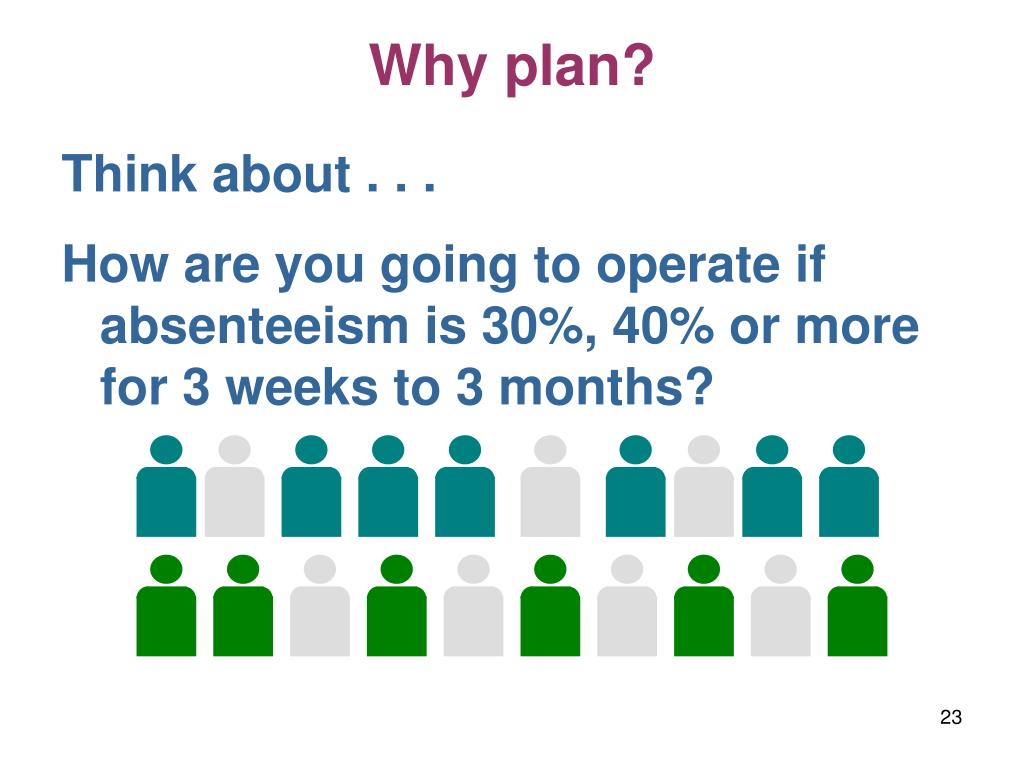 Why plan?

Think about . . .

How are you going to operate if absenteeism is 30%, 40% or more for 3 weeks to 3 months?

23